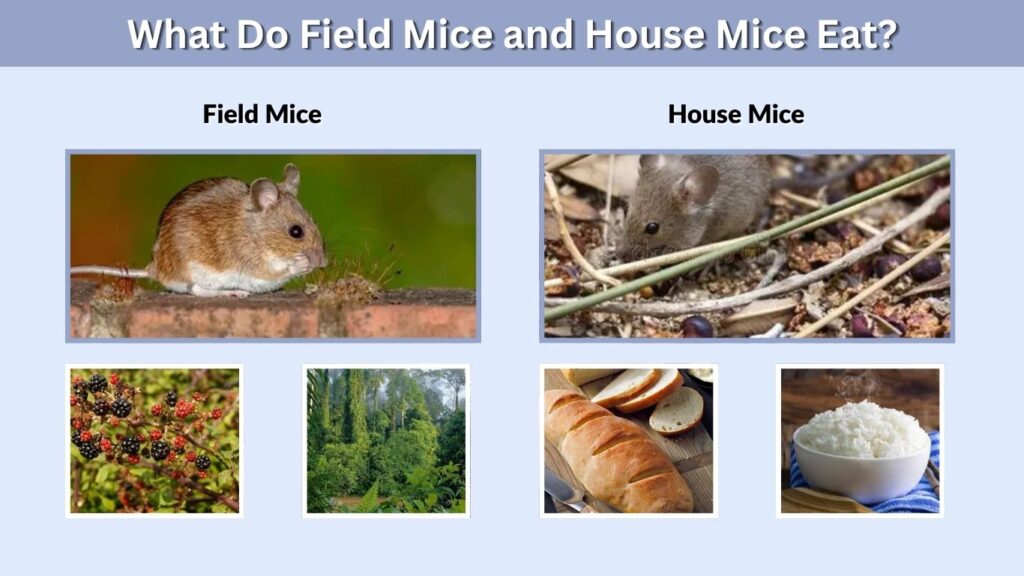 What Do Field Mice and House Mice Eat?

Field Mice

House Mice